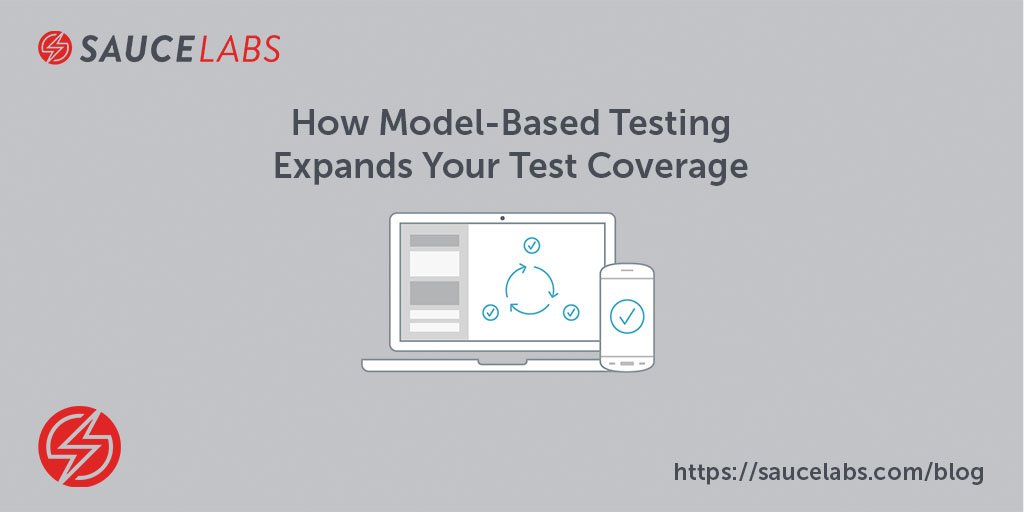 SAUCELABS

How Model-Based Testing Expands Your Test Coverage

https://saucelabs.com/blog